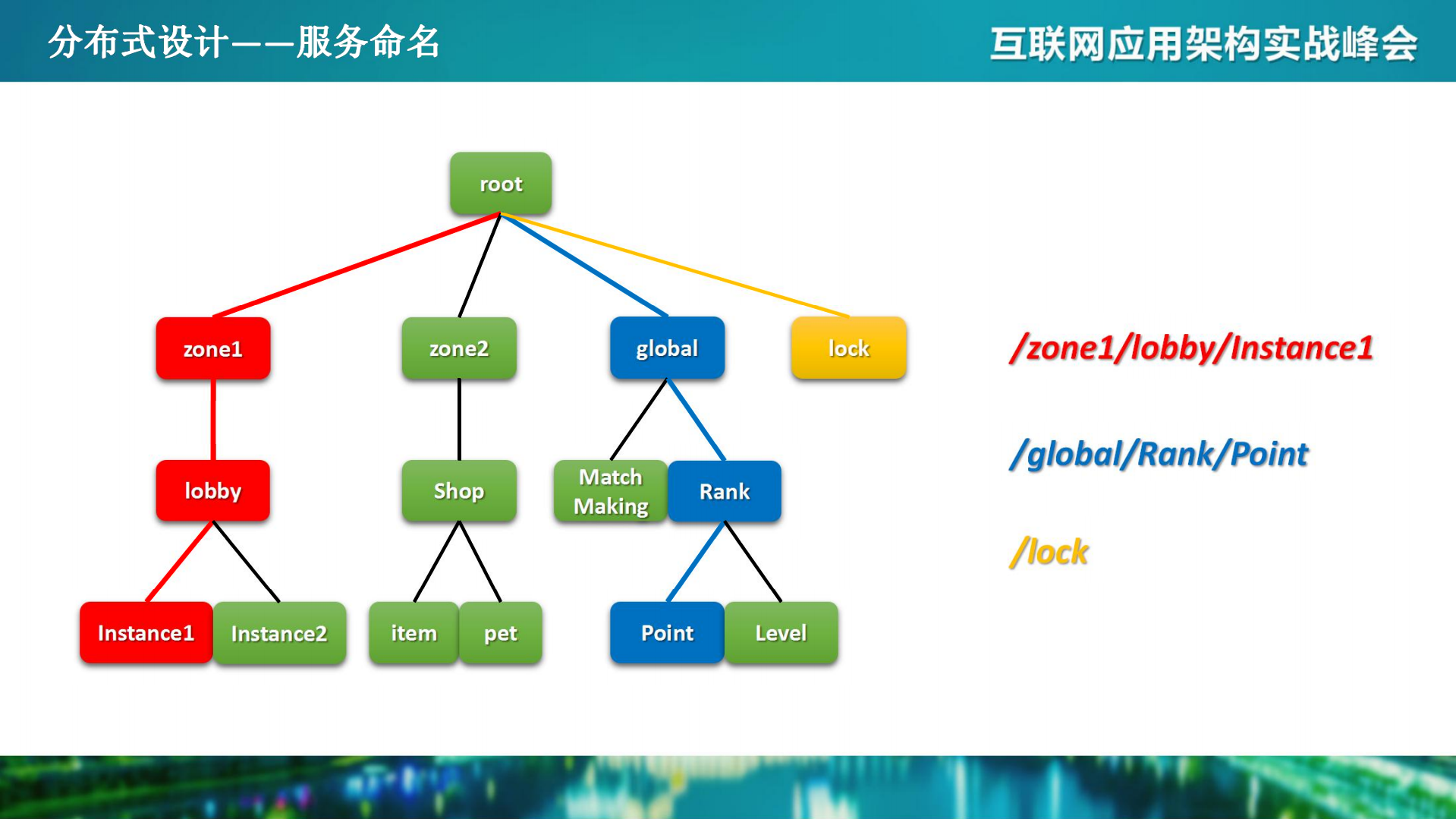 分布式设计——服务命名

互联网应用架构实战峰会

root

zone1

zone2

global

lock

lobby

Shop

Match Making

Rank

Instance1

Instance2

item

pet

Point

Level

/zone1/lobby/Instance1

/global/Rank/Point

/lock